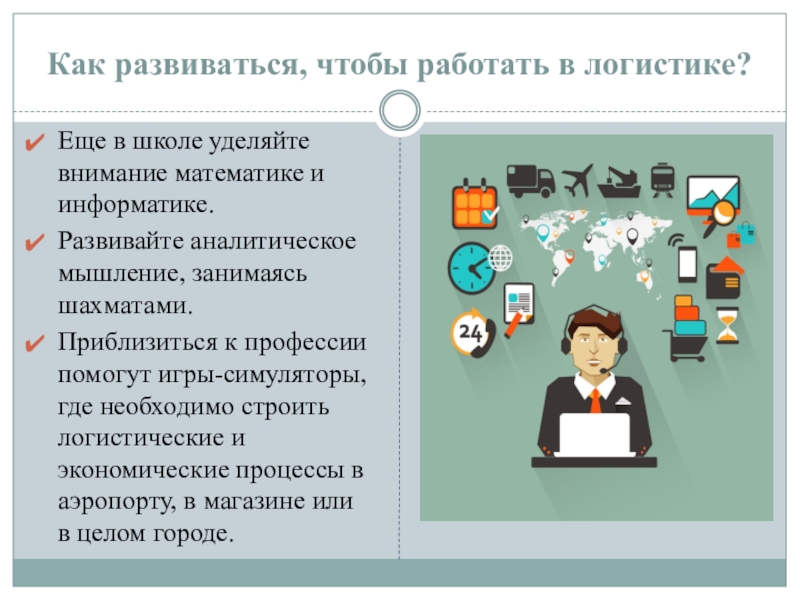 Как развиваться, чтобы работать в логистике?

✔ Еще в школе уделяйте внимание математике и информатике.

✔ Развивайте аналитическое мышление, занимаясь шахматами.

✔ Приблизиться к профессии помогут игры-симуляторы, где необходимо строить логистические и экономические процессы в аэропорту, в магазине или в целом городе.

24